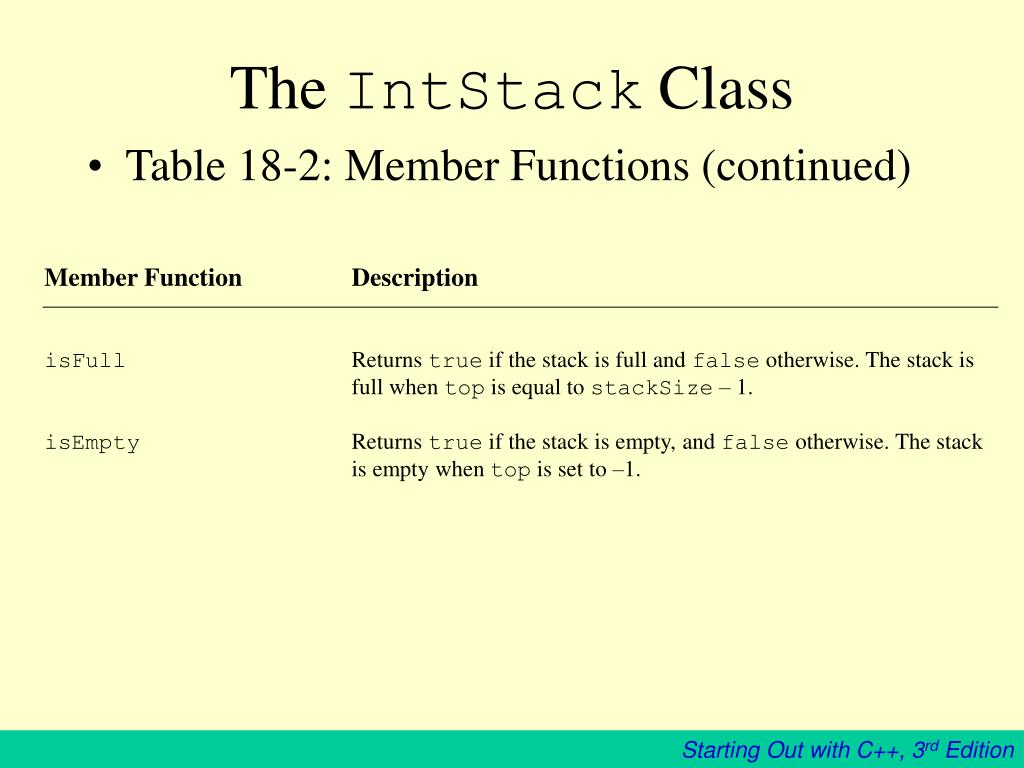 The IntStack Class

• Table 18-2: Member Functions (continued)

| Member Function | Description |
|---|---|
| isFull | Returns true if the stack is full and false otherwise. The stack is full when top is equal to stackSize – 1. |
| isEmpty | Returns true if the stack is empty, and false otherwise. The stack is empty when top is set to –1. |

Starting Out with C++, 3$^{rd}$ Edition